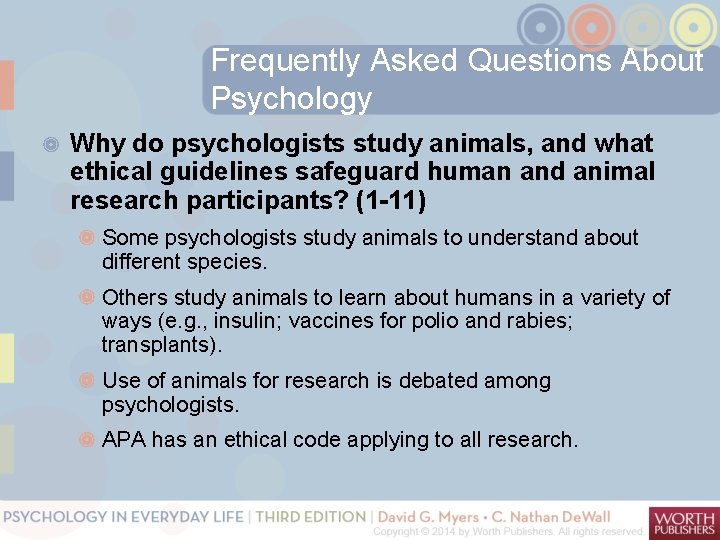 Frequently Asked Questions About Psychology

Why do psychologists study animals, and what ethical guidelines safeguard human and animal research participants? (1-11)

Some psychologists study animals to understand about different species.

Others study animals to learn about humans in a variety of ways (e.g., insulin; vaccines for polio and rabies; transplants).

Use of animals for research is debated among psychologists.

APA has an ethical code applying to all research.

PSYCHOLOGY IN EVERYDAY LIFE | THIRD EDITION | David G. Myers • C. Nathan DeWall
Copyright © 2014 by Worth Publishers. All rights reserved.
WORTH PUBLISHERS